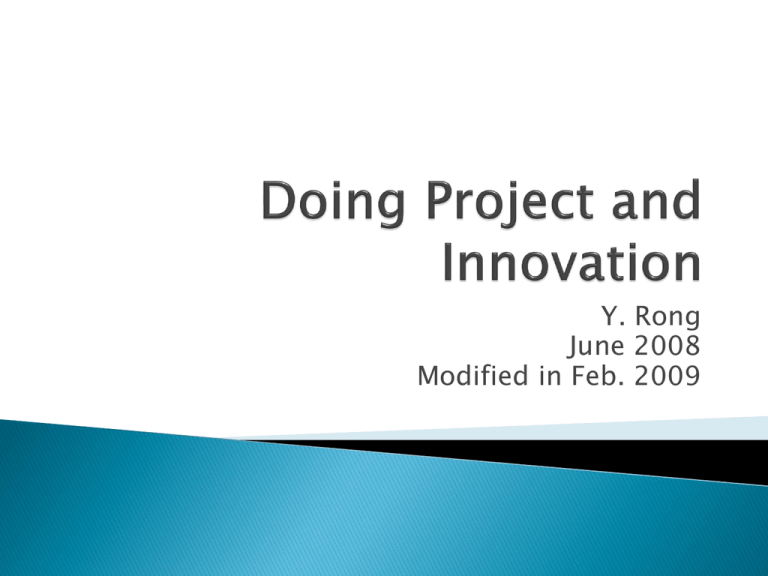 Doing Project and Innovation

Y. Rong
June 2008
Modified in Feb. 2009